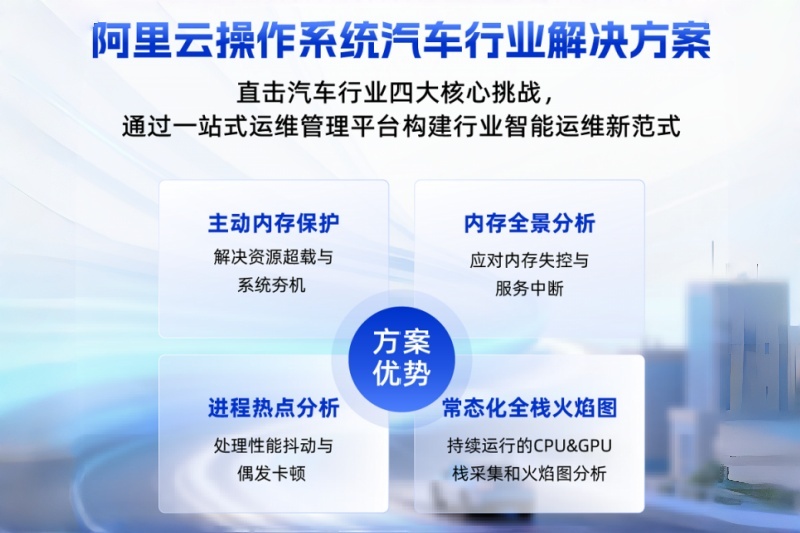 阿里云操作系统汽车行业解决方案

直击汽车行业四大核心挑战，
通过一站式运维管理平台构建行业智能运维新范式

主动内存保护
解决资源超载与
系统夯机

内存全景分析
应对内存失控与
服务中断

方案
优势

进程热点分析
处理性能抖动与
偶发卡顿

常态化全栈火焰图
持续运行的CPU&GPU
栈采集和火焰图分析